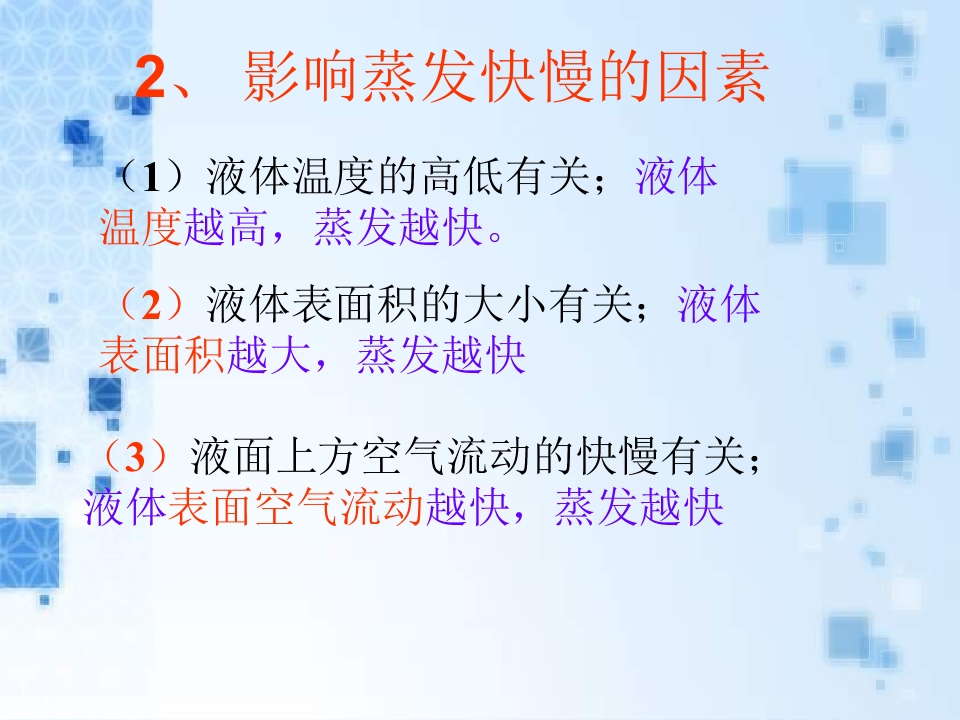 2、影响蒸发快慢的因素

（1）液体温度的高低有关；液体温度越高，蒸发越快。

（2）液体表面积的大小有关；液体表面积越大，蒸发越快

（3）液面上方空气流动的快慢有关；液体表面空气流动越快，蒸发越快